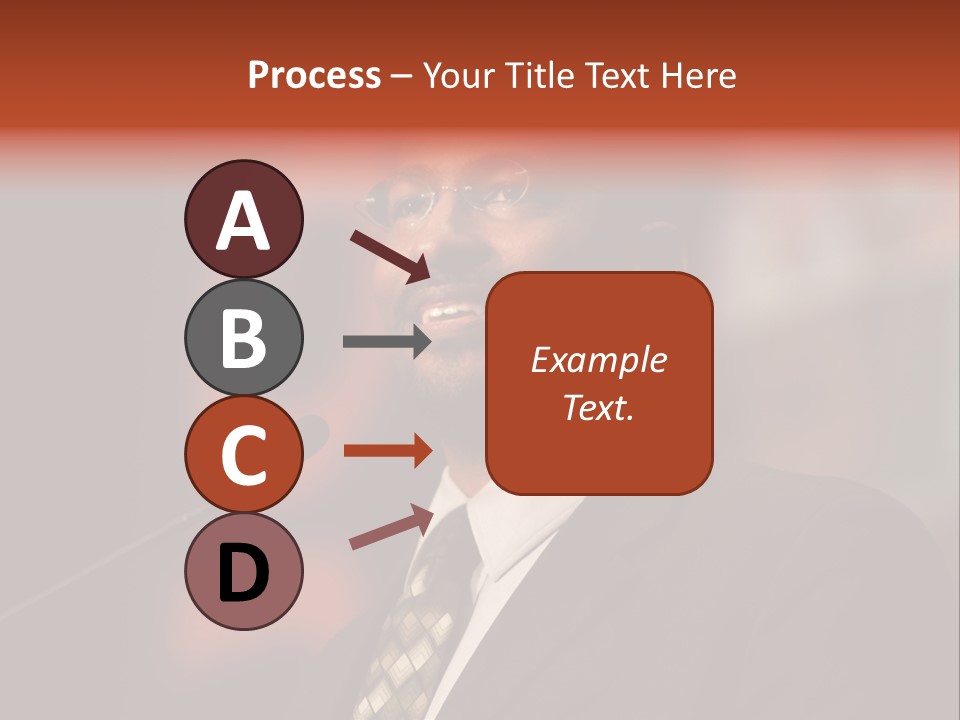 Process – Your Title Text Here

A

B

C

D

Example Text.